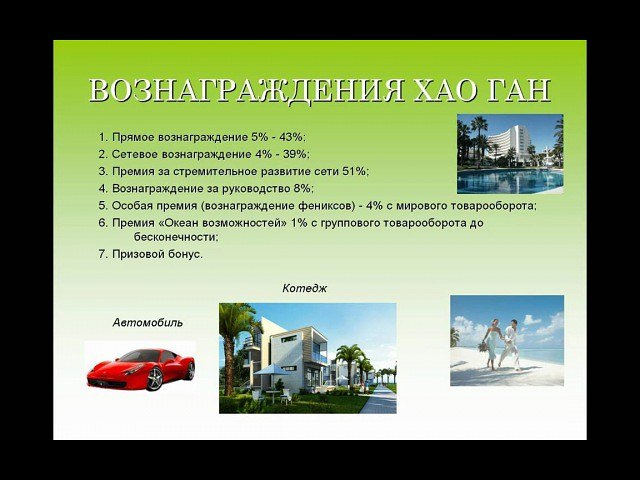 ВОЗНАГРАЖДЕНИЯ ХАО ГАН

1. Прямое вознаграждение 5% - 43%;
2. Сетевое вознаграждение 4% - 39%;
3. Премия за стремительное развитие сети 51%;
4. Вознаграждение за руководство 8%;
5. Особая премия (вознаграждение фениксов) - 4% с мирового товарооборота;
6. Премия «Океан возможностей» 1% с группового товарооборота до бесконечности;
7. Призовой бонус.

Котедж

Автомобиль